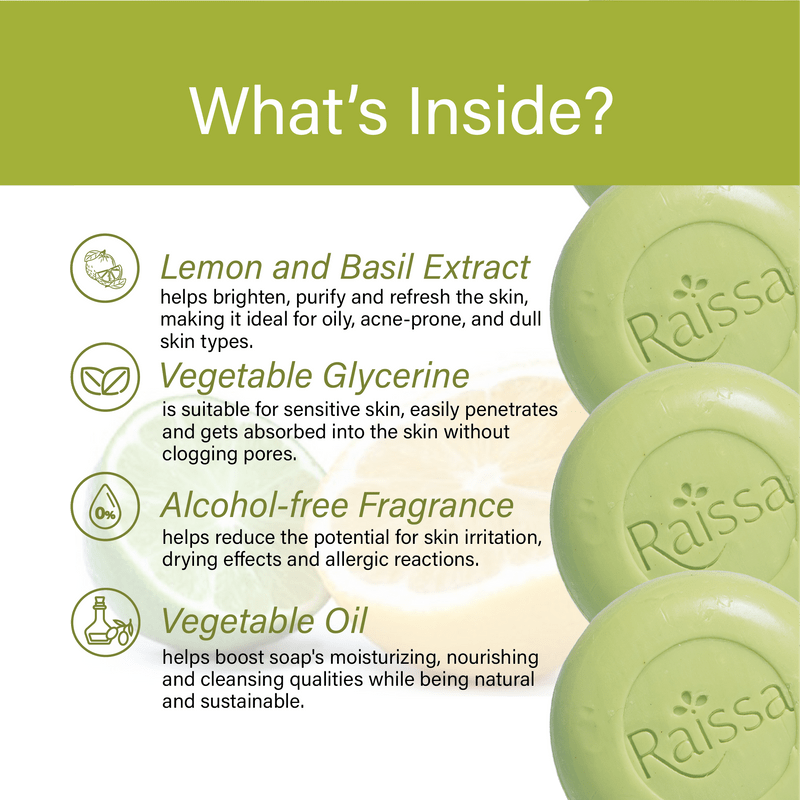 What's Inside?

Lemon and Basil Extract
helps brighten, purify and refresh the skin, making it ideal for oily, acne-prone, and dull skin types.

Vegetable Glycerine
is suitable for sensitive skin, easily penetrates and gets absorbed into the skin without clogging pores.

0%

Alcohol-free Fragrance
helps reduce the potential for skin irritation, drying effects and allergic reactions.

Vegetable Oil
helps boost soap's moisturizing, nourishing and cleansing qualities while being natural and sustainable.

Raissa

Raissa

Raissa